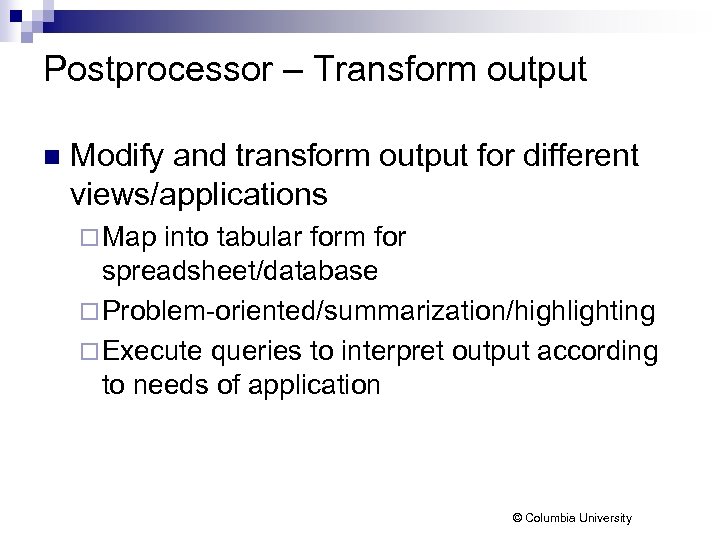 Postprocessor – Transform output

Modify and transform output for different views/applications

Map into tabular form for spreadsheet/database

Problem-oriented/summarization/highlighting

Execute queries to interpret output according to needs of application

© Columbia University